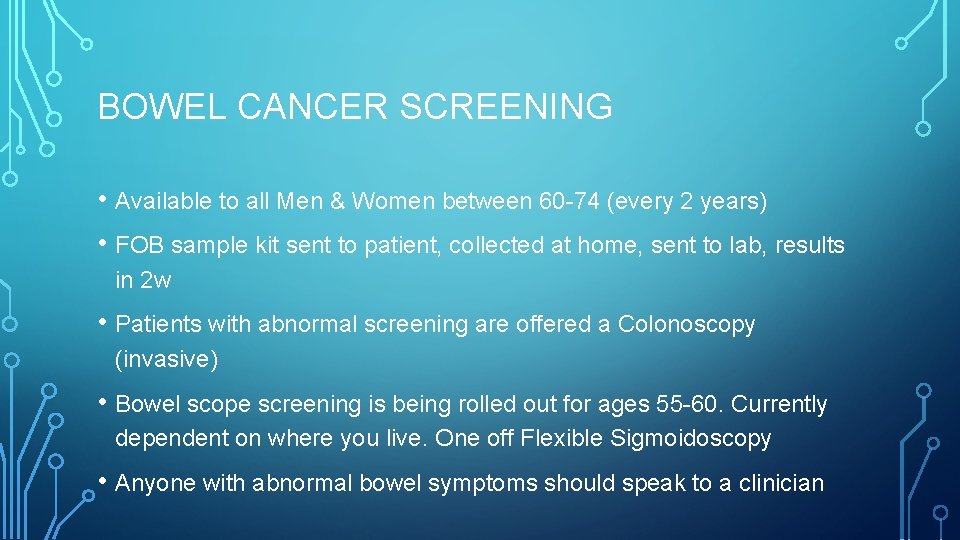 BOWEL CANCER SCREENING

• Available to all Men & Women between 60-74 (every 2 years)

• FOB sample kit sent to patient, collected at home, sent to lab, results in 2w

• Patients with abnormal screening are offered a Colonoscopy (invasive)

• Bowel scope screening is being rolled out for ages 55-60. Currently dependent on where you live. One off Flexible Sigmoidoscopy

• Anyone with abnormal bowel symptoms should speak to a clinician